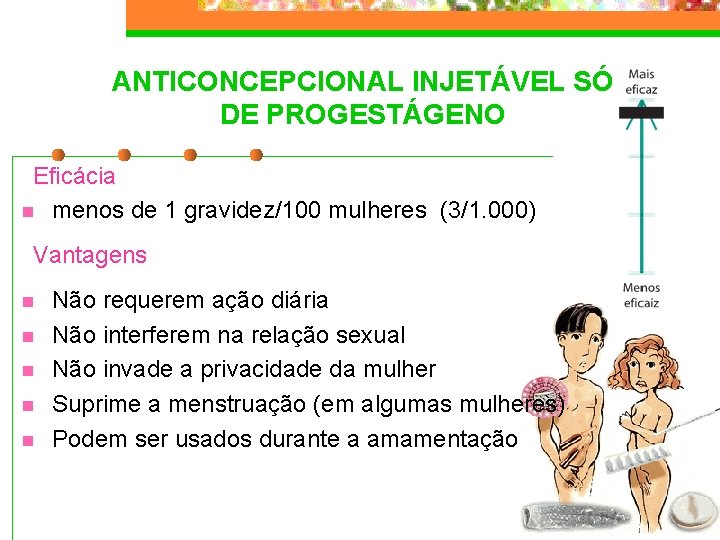 ANTICONCEPCIONAL INJETÁVEL SÓ DE PROGESTÁGENO

Mais eficaz

Menos eficaiz

Eficácia

menos de 1 gravidez/100 mulheres (3/1.000)

Vantagens

Não requerem ação diária

Não interferem na relação sexual

Não invade a privacidade da mulher

Suprime a menstruação (em algumas mulheres)

Podem ser usados durante a amamentação